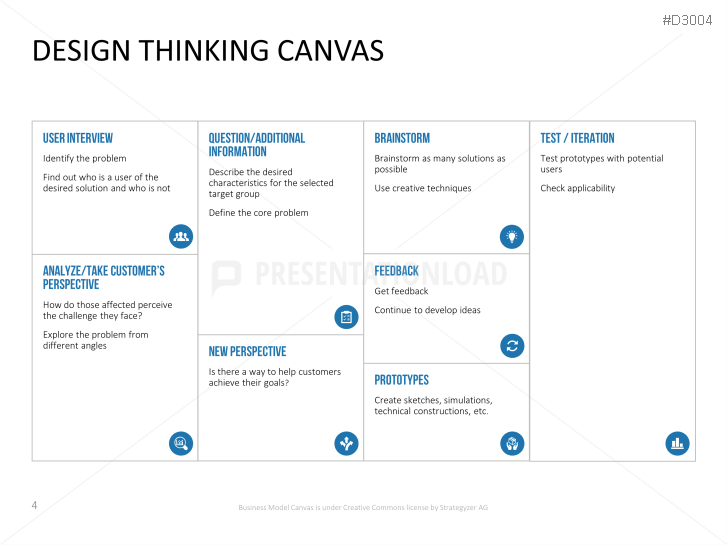 #D3004

DESIGN THINKING CANVAS

USER INTERVIEW

Identify the problem

Find out who is a user of the desired solution and who is not

ANALYZE/TAKE CUSTOMER'S PERSPECTIVE

How do those affected perceive the challenge they face?

Explore the problem from different angles

QUESTION/ADDITIONAL INFORMATION

Describe the desired characteristics for the selected target group

Define the core problem

NEW PERSPECTIVE

Is there a way to help customers achieve their goals?

BRAINSTORM

Brainstorm as many solutions as possible

Use creative techniques

FEEDBACK

Get feedback

Continue to develop ideas

PROTOTYPES

Create sketches, simulations, technical constructions, etc.

TEST / ITERATION

Test prototypes with potential users

Check applicability

PRESENTATIONLOAD

4

Business Model Canvas is under Creative Commons license by Strategyzer AG